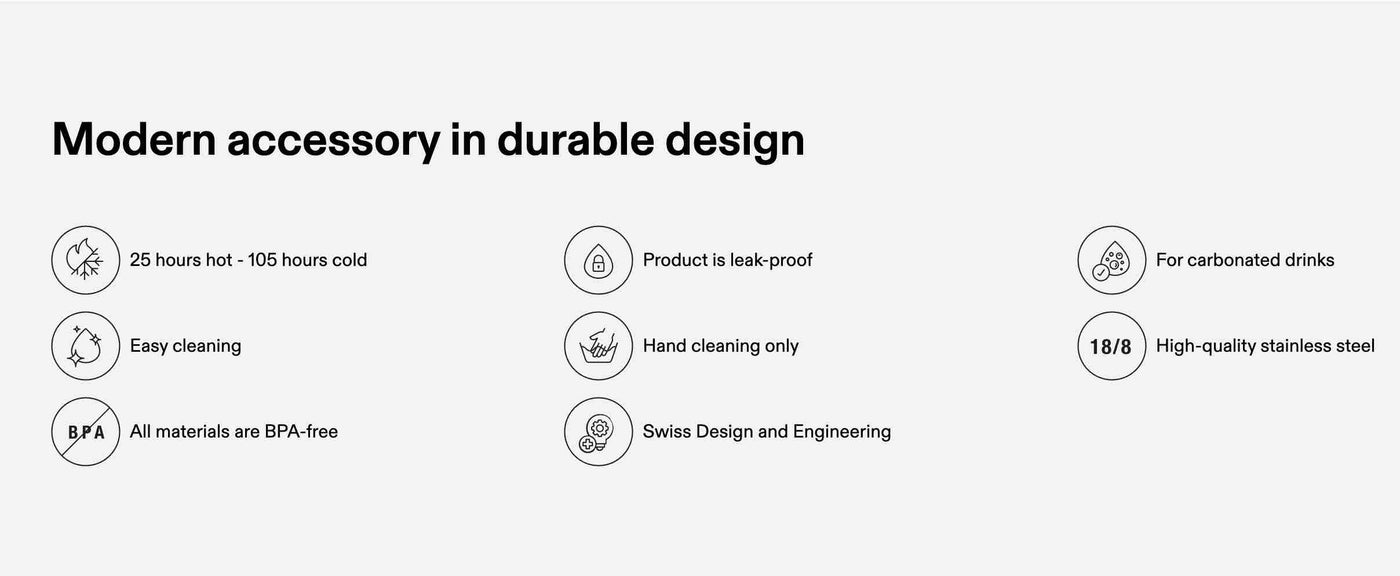 Modern accessory in durable design

25 hours hot - 105 hours cold

Easy cleaning

BPA All materials are BPA-free

Product is leak-proof

Hand cleaning only

Swiss Design and Engineering

For carbonated drinks

18/8 High-quality stainless steel